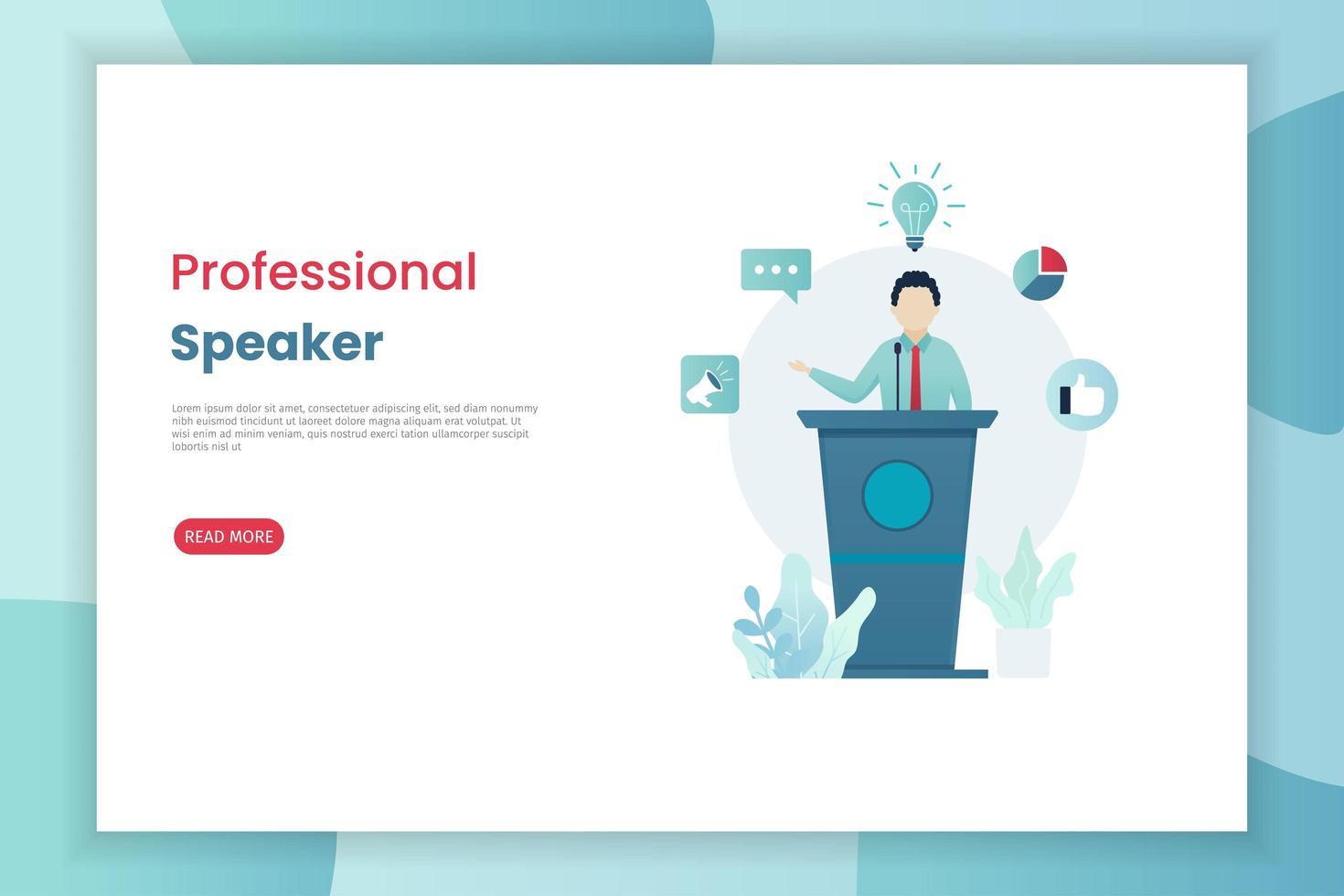 Professional
Speaker

Lorem ipsum dolor sit amet, consectetuer adipiscing elit, sed diam nonummy nibh euismod tincidunt ut laoreet dolore magna aliquam erat volutpat. Ut wisi enim ad minim veniam, quis nostrud exerci tation ullamcorper suscipit lobortis nisl ut

READ MORE